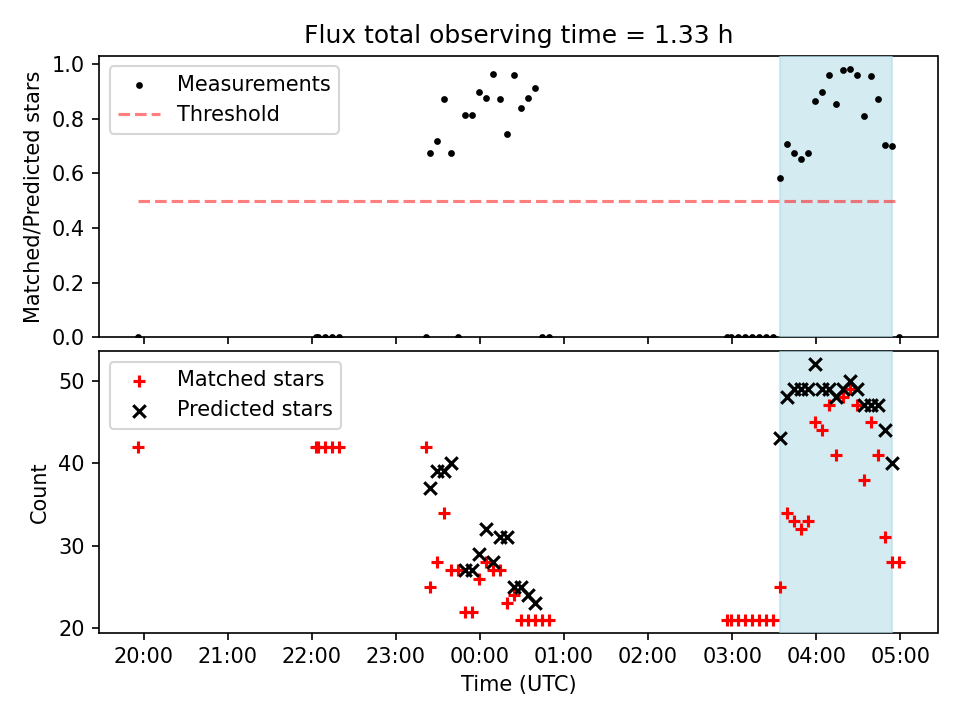 Flux total observing time = 1.33 h

Measurements
Threshold

Matched/Predicted stars

1.0
0.8
0.6
0.4
0.2
0.0

Matched stars
Predicted stars

Count

50
40
30
20

20:00
21:00
22:00
23:00
00:00
01:00
02:00
03:00
04:00
05:00

Time (UTC)